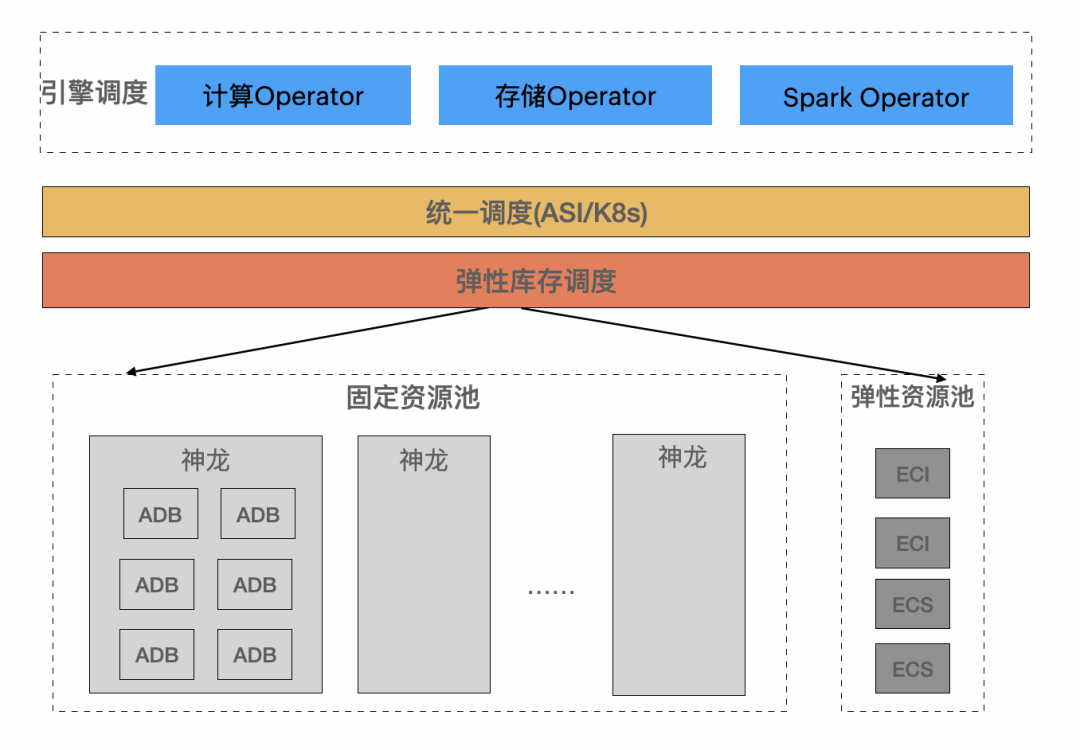 引擎调度

计算Operator

存储Operator

Spark Operator

统一调度(ASI/K8s)

弹性库存调度

固定资源池

神龙

ADB

ADB

ADB

ADB

ADB

ADB

神龙

......

神龙

弹性资源池

ECI

ECI

ECS

ECS